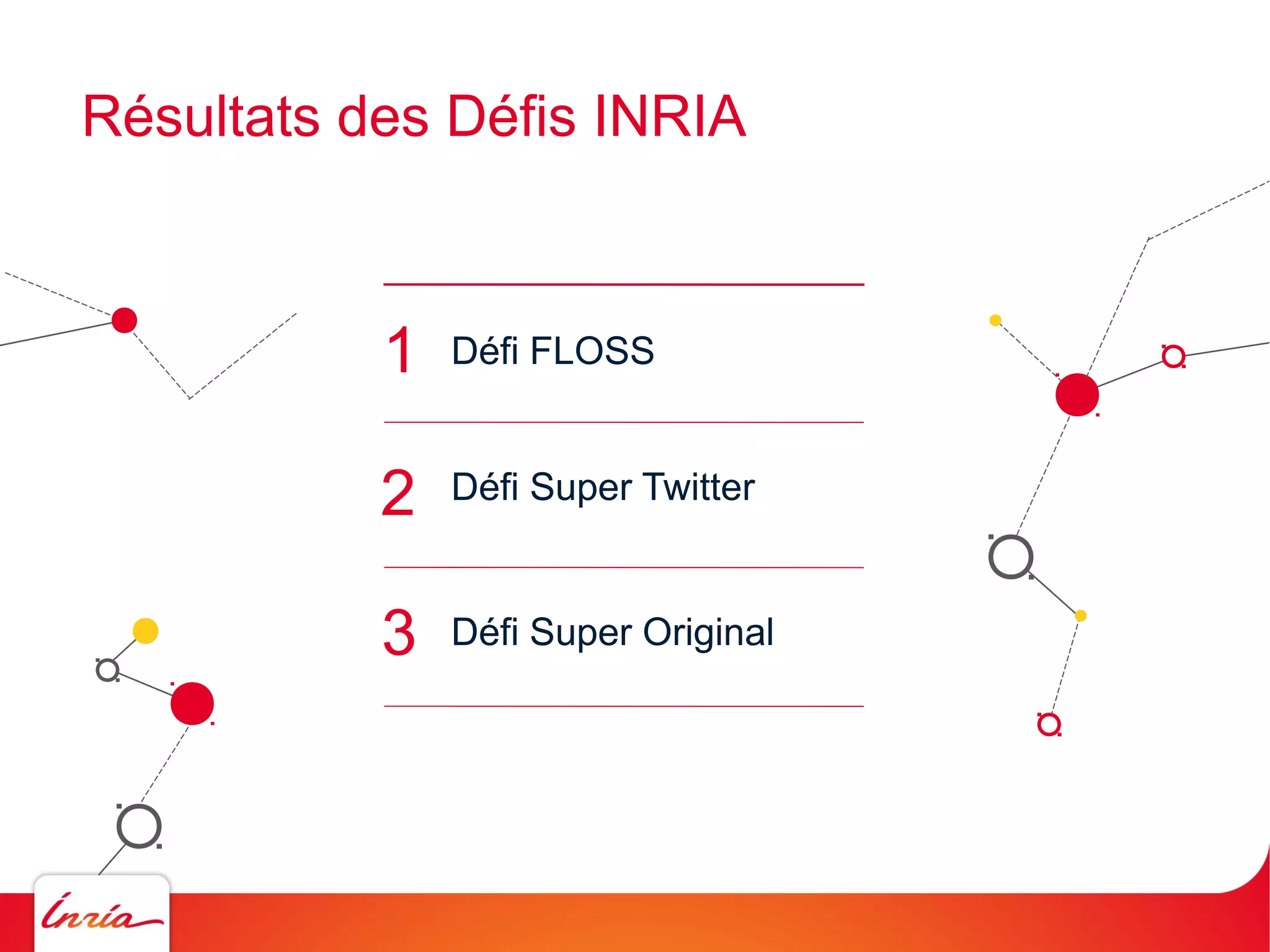 Résultats des Défis INRIA

1 Défi FLOSS

2 Défi Super Twitter

3 Défi Super Original

Inria